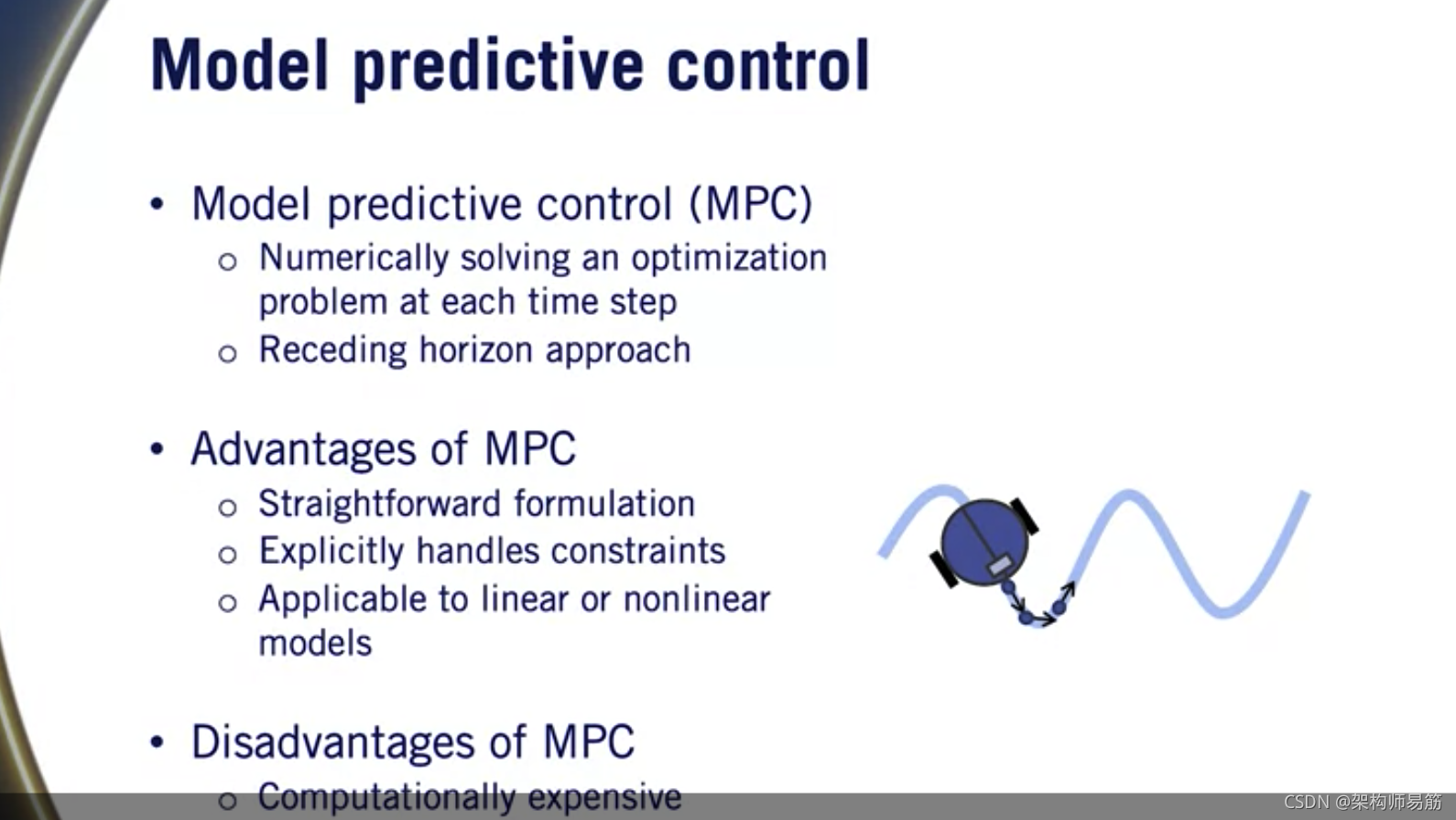 Model predictive control

• Model predictive control (MPC)
  ○ Numerically solving an optimization problem at each time step
  ○ Receding horizon approach

• Advantages of MPC
  ○ Straightforward formulation
  ○ Explicitly handles constraints
  ○ Applicable to linear or nonlinear models

• Disadvantages of MPC
  ○ Computationally expensive

CSDN @架构师易筋